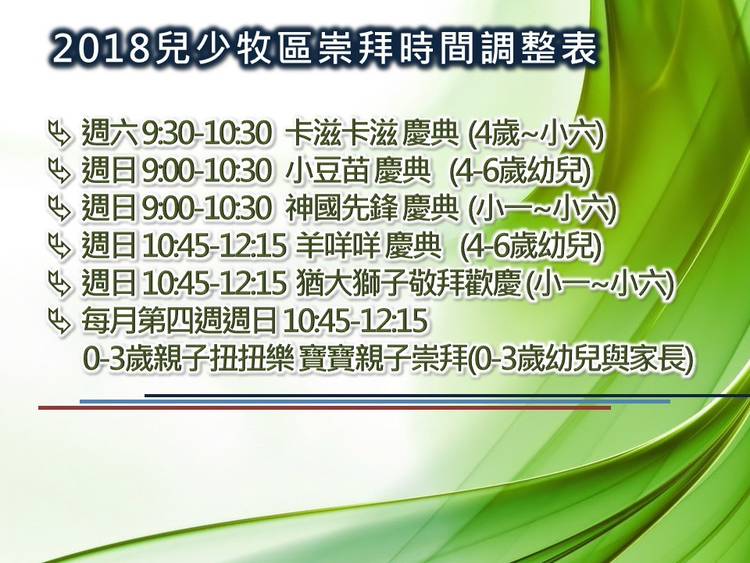 2018兒少牧區崇拜時間調整表

週六 9:30-10:30 卡滋卡滋 慶典 (4歲~小六)
週日 9:00-10:30 小豆苗 慶典 (4-6歲幼兒)
週日 9:00-10:30 神國先鋒 慶典 (小一~小六)
週日 10:45-12:15 羊咩咩 慶典 (4-6歲幼兒)
週日 10:45-12:15 猶大獅子敬拜歡慶 (小一~小六)
每月第四週週日 10:45-12:15
0-3歲親子扭扭樂 寶寶親子崇拜(0-3歲幼兒與家長)